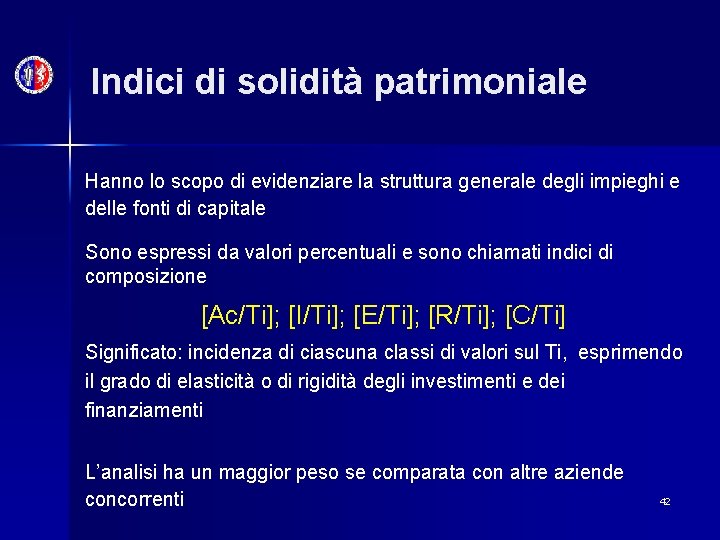 Indici di solidità patrimoniale

Hanno lo scopo di evidenziare la struttura generale degli impieghi e delle fonti di capitale

Sono espressi da valori percentuali e sono chiamati indici di composizione

[Ac/Ti]; [I/Ti]; [E/Ti]; [R/Ti]; [C/Ti]

Significato: incidenza di ciascuna classi di valori sul Ti, esprimendo il grado di elasticità o di rigidità degli investimenti e dei finanziamenti

L'analisi ha un maggior peso se comparata con altre aziende concorrenti

42